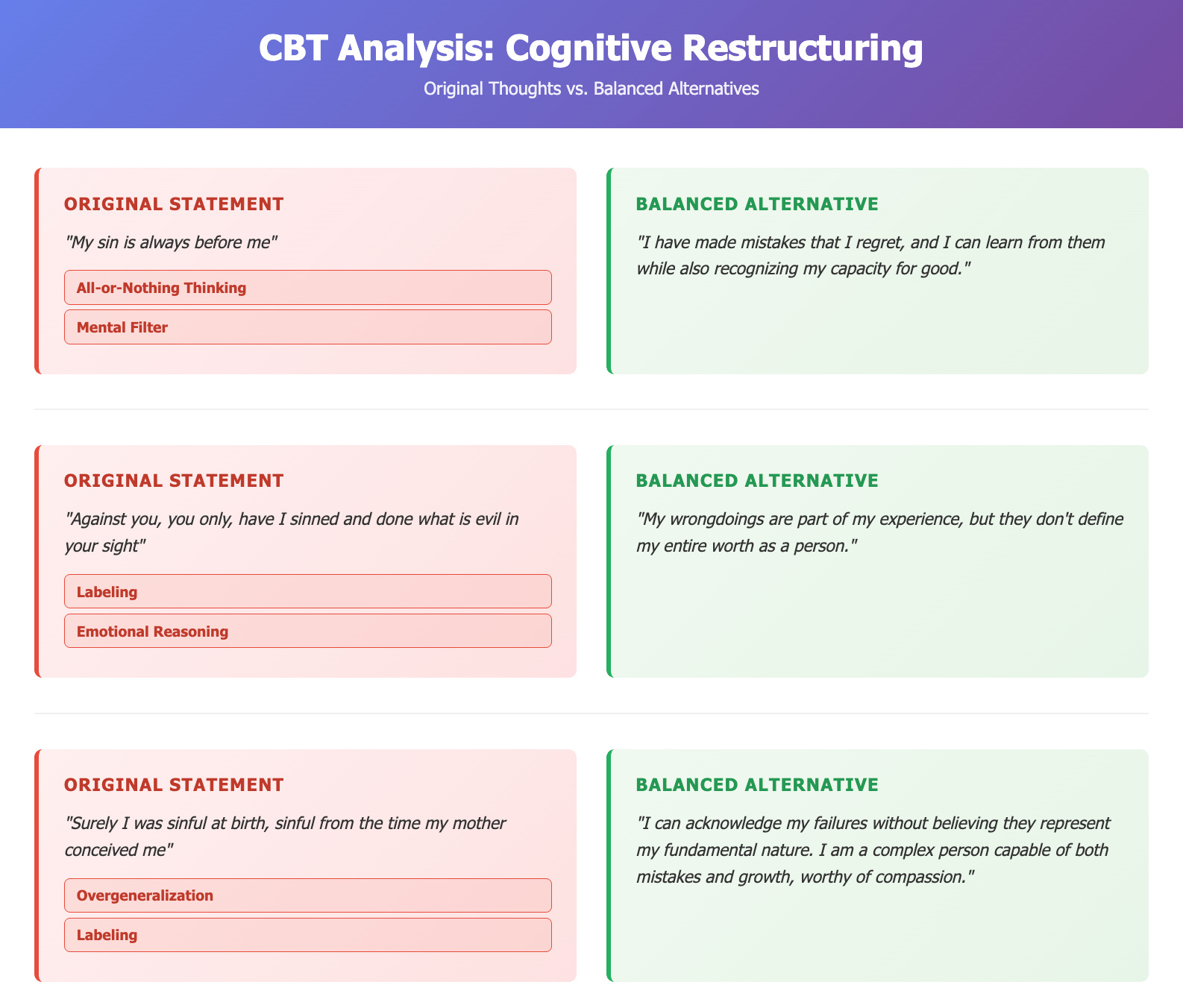 CBT Analysis: Cognitive Restructuring

Original Thoughts vs. Balanced Alternatives

ORIGINAL STATEMENT

"My sin is always before me"

All-or-Nothing Thinking

Mental Filter

BALANCED ALTERNATIVE

"I have made mistakes that I regret, and I can learn from them while also recognizing my capacity for good."

ORIGINAL STATEMENT

"Against you, you only, have I sinned and done what is evil in your sight"

Labeling

Emotional Reasoning

BALANCED ALTERNATIVE

"My wrongdoings are part of my experience, but they don't define my entire worth as a person."

ORIGINAL STATEMENT

"Surely I was sinful at birth, sinful from the time my mother conceived me"

Overgeneralization

Labeling

BALANCED ALTERNATIVE

"I can acknowledge my failures without believing they represent my fundamental nature. I am a complex person capable of both mistakes and growth, worthy of compassion."